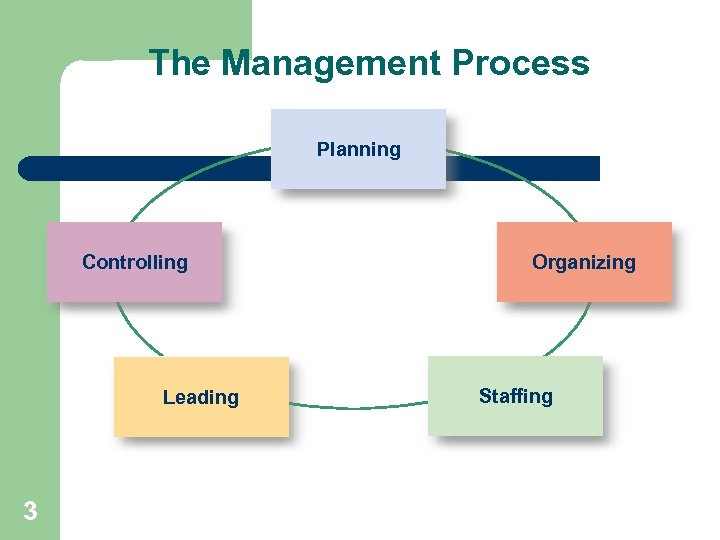 The Management Process

Planning

Organizing

Staffing

Leading

Controlling

3